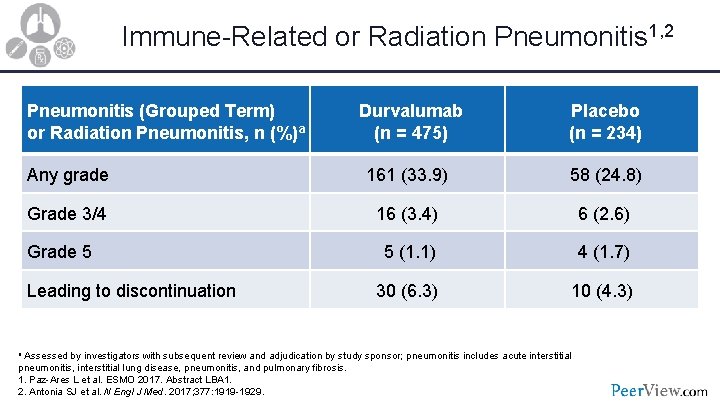 Immune-Related or Radiation Pneumonitis$^{1,2}$

| Pneumonitis (Grouped Term) or Radiation Pneumonitis, n (%)$^a$ | Durvalumab (n = 475) | Placebo (n = 234) |
|---|---|---|
| Any grade | 161 (33.9) | 58 (24.8) |
| Grade 3/4 | 16 (3.4) | 6 (2.6) |
| Grade 5 | 5 (1.1) | 4 (1.7) |
| Leading to discontinuation | 30 (6.3) | 10 (4.3) |

$^a$ Assessed by investigators with subsequent review and adjudication by study sponsor; pneumonitis includes acute interstitial pneumonitis, interstitial lung disease, pneumonitis, and pulmonary fibrosis.
1. Paz-Ares L et al. ESMO 2017. Abstract LBA1.
2. Antonia SJ et al. N Engl J Med. 2017;377:1919-1929.

PeerView.com